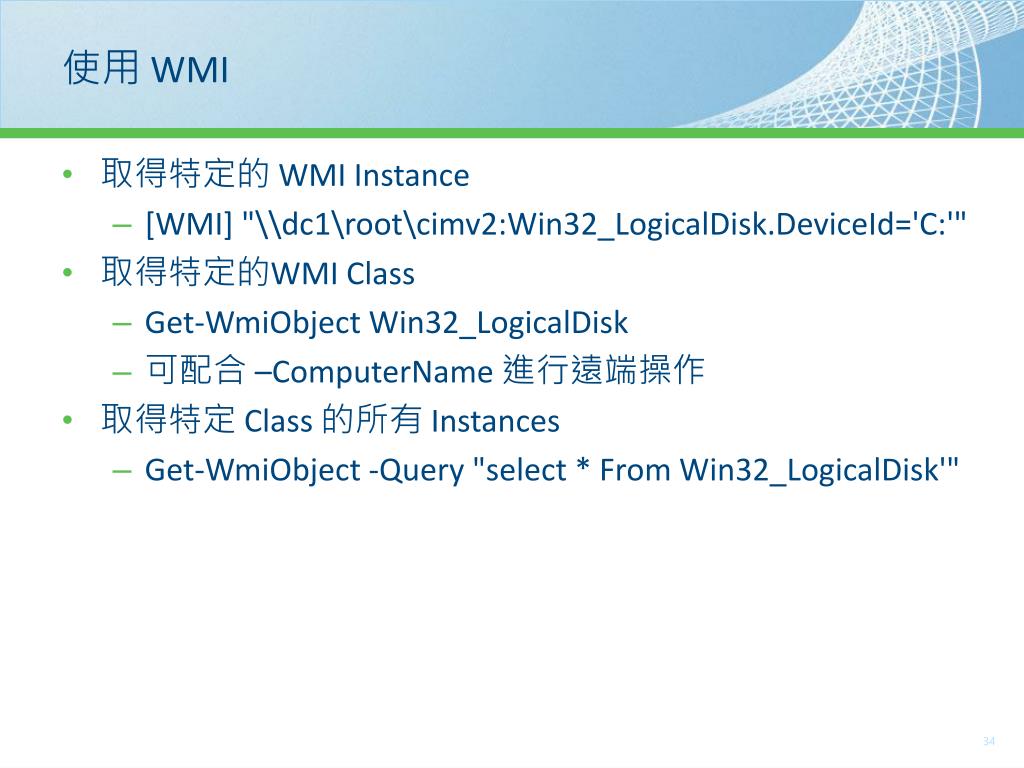 使用 WMI

• 取得特定的 WMI Instance
  – [WMI] "\\dc1\root\cimv2:Win32_LogicalDisk.DeviceId='C:'"
• 取得特定的WMI Class
  – Get-WmiObject Win32_LogicalDisk
  – 可配合 –ComputerName 進行遠端操作
• 取得特定 Class 的所有 Instances
  – Get-WmiObject -Query "select * From Win32_LogicalDisk'"

34